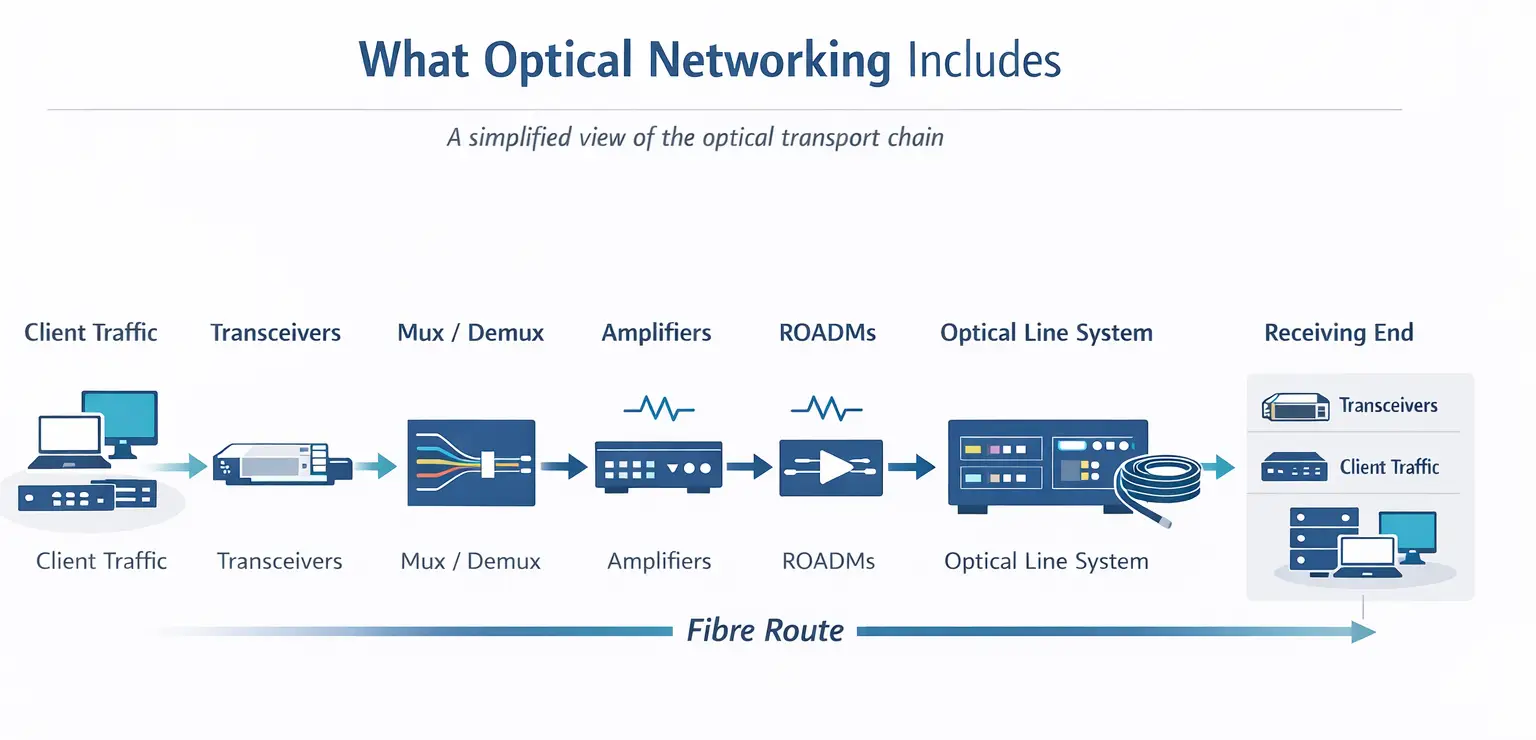 What Optical Networking Includes

A simplified view of the optical transport chain

Client Traffic

Transceivers

Mux / Demux

Amplifiers

ROADMs

Optical Line System

Receiving End

Transceivers

Client Traffic

Client Traffic

Transceivers

Mux / Demux

Amplifiers

ROADMs

Optical Line System

Fibre Route